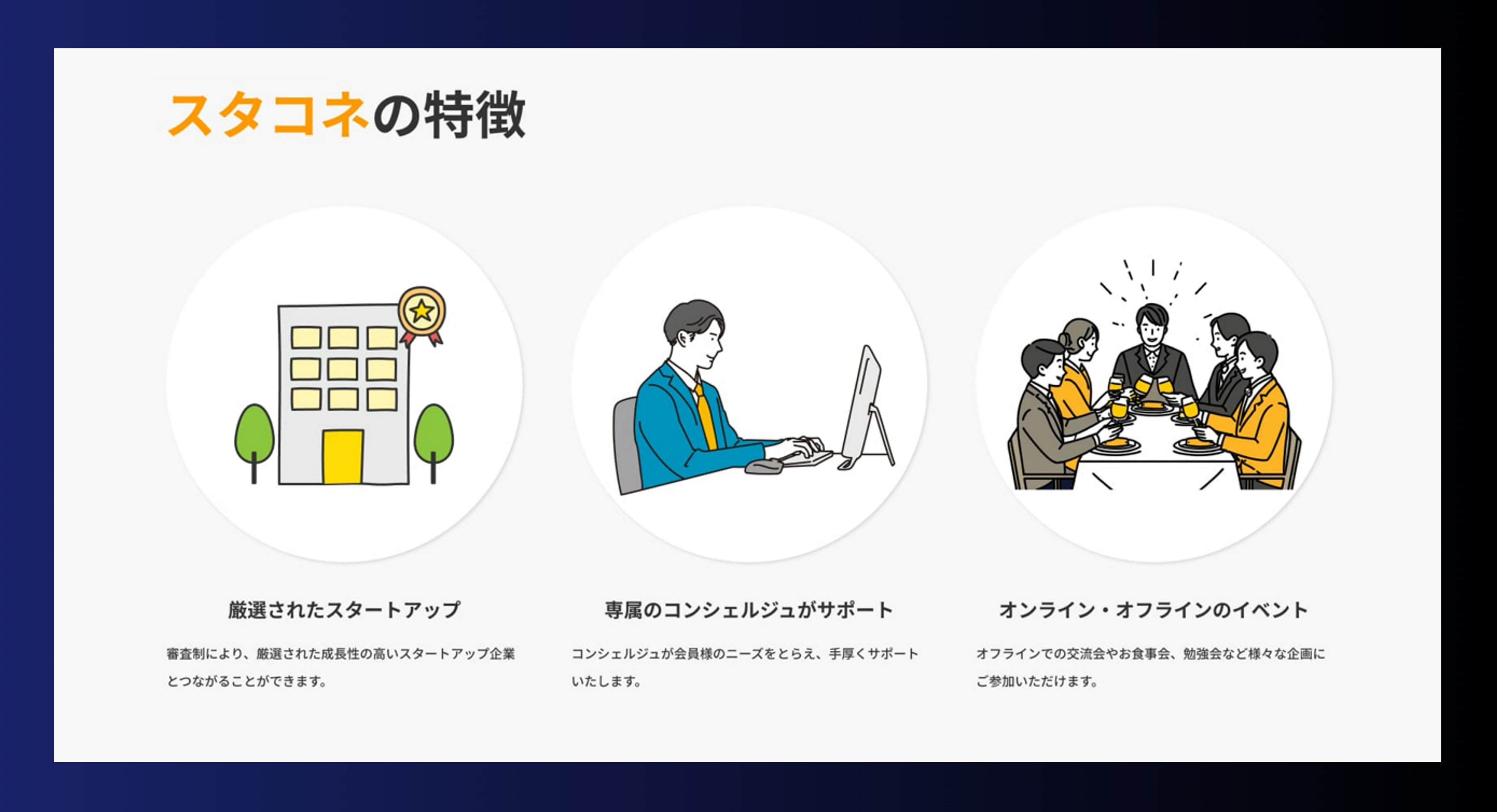 スタコネの特徴

厳選されたスタートアップ

審査制により、厳選された成長性の高いスタートアップ企業とつながることができます。

専属のコンシェルジュがサポート

コンシェルジュが会員様のニーズをとらえ、手厚くサポートいたします。

オンライン・オフラインのイベント

オフラインでの交流会やお食事会、勉強会など様々な企画にご参加いただけます。